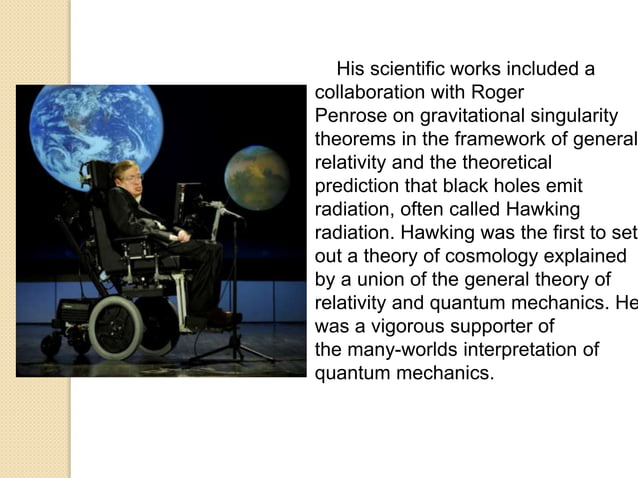 His scientific works included a collaboration with Roger Penrose on gravitational singularity theorems in the framework of general relativity and the theoretical prediction that black holes emit radiation, often called Hawking radiation. Hawking was the first to set out a theory of cosmology explained by a union of the general theory of relativity and quantum mechanics. He was a vigorous supporter of the many-worlds interpretation of quantum mechanics.